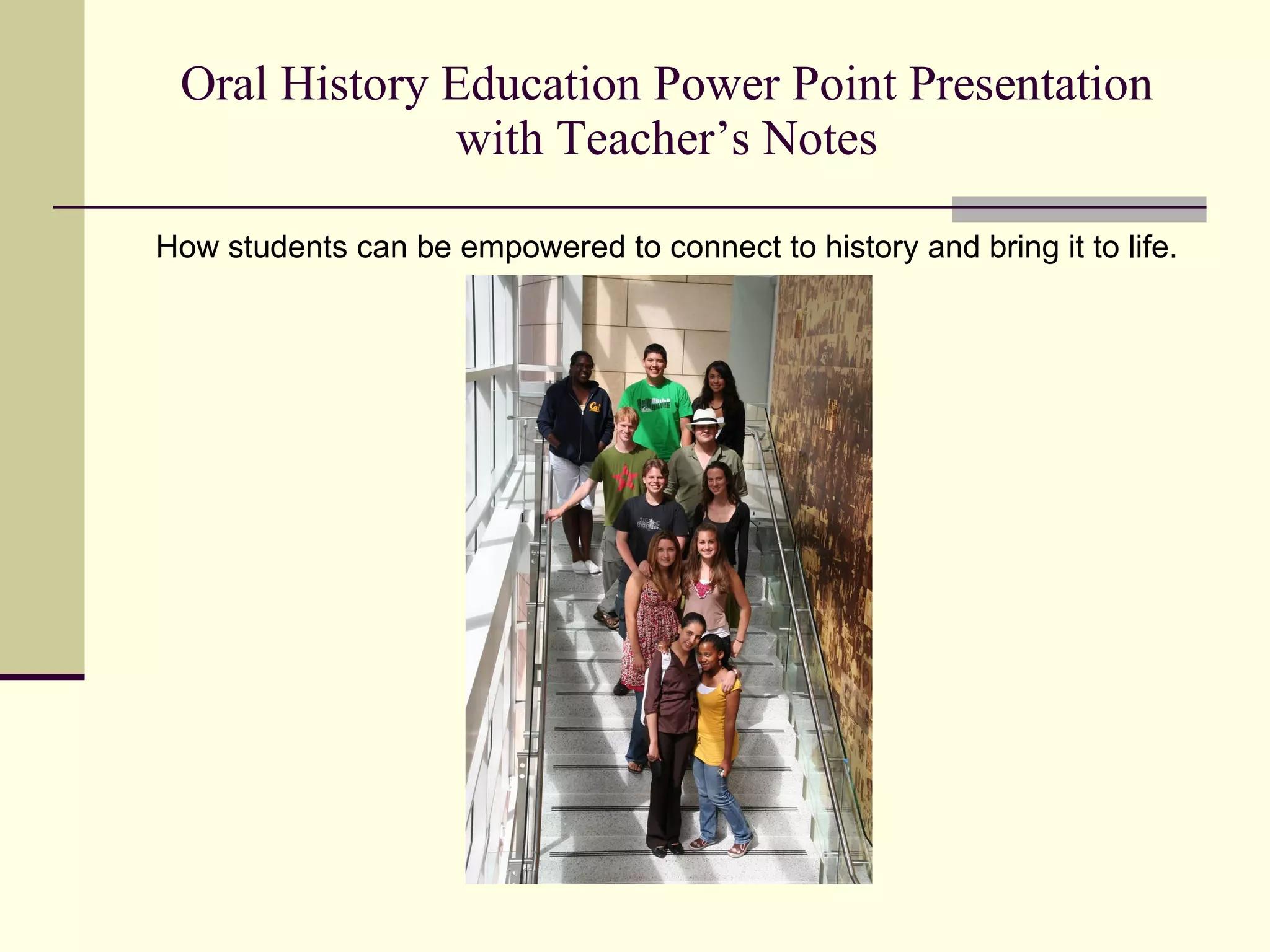 Oral History Education Power Point Presentation with Teacher’s Notes

How students can be empowered to connect to history and bring it to life.